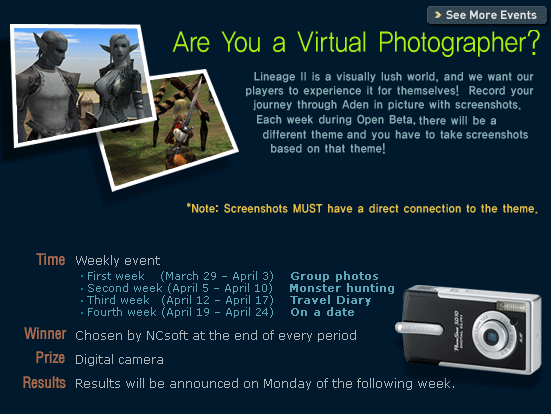 See More Events

Are You a Virtual Photographer?

Lineage II is a visually lush world, and we want our players to experience it for themselves! Record your journey through Aden in picture with screenshots. Each week during Open Beta, there will be a different theme and you have to take screenshots based on that theme!

*Note: Screenshots MUST have a direct connection to the theme.

Time Weekly event
· First week (March 29 – April 3) Group photos
· Second week (April 5 – April 10) Monster hunting
· Third week (April 12 – April 17) Travel Diary
· Fourth week (April 19 – April 24) On a date

Winner Chosen by NCsoft at the end of every period

Prize Digital camera

Results Results will be announced on Monday of the following week.

Canon
PowerShot SD10
DIGITAL ELPH